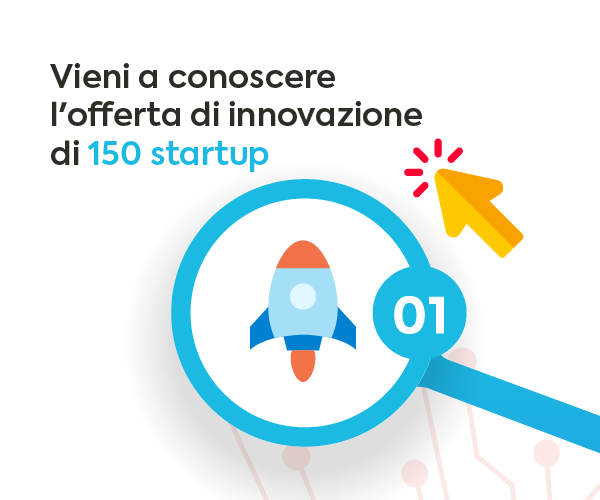 Vieni a conoscere l’offerta di innovazione di 150 startup

01